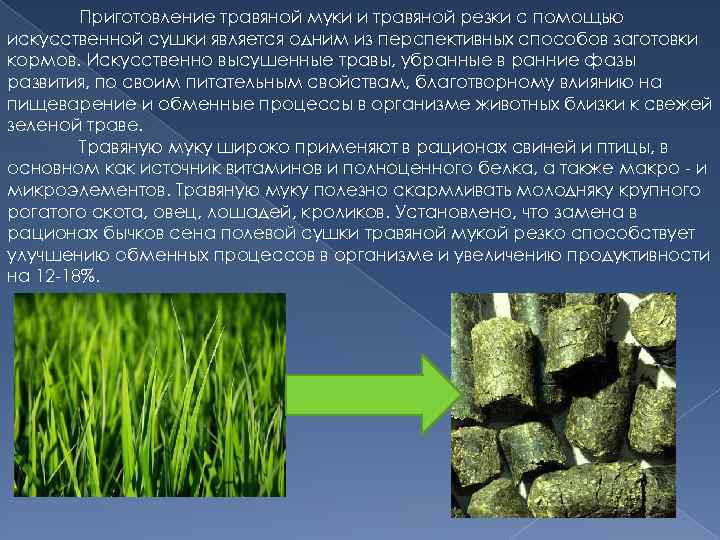 Приготовление травяной муки и травяной резки с помощью искусственной сушки является одним из перспективных способов заготовки кормов. Искусственно высушенные травы, убранные в ранние фазы развития, по своим питательным свойствам, благотворному влиянию на пищеварение и обменные процессы в организме животных близки к свежей зеленой траве.

Травяную муку широко применяют в рационах свиней и птицы, в основном как источник витаминов и полноценного белка, а также макро - и микроэлементов. Травяную муку полезно скармливать молодняку крупного рогатого скота, овец, лошадей, кроликов. Установлено, что замена в рационах бычков сена полевой сушки травяной мукой резко способствует улучшению обменных процессов в организме и увеличению продуктивности на 12-18%.